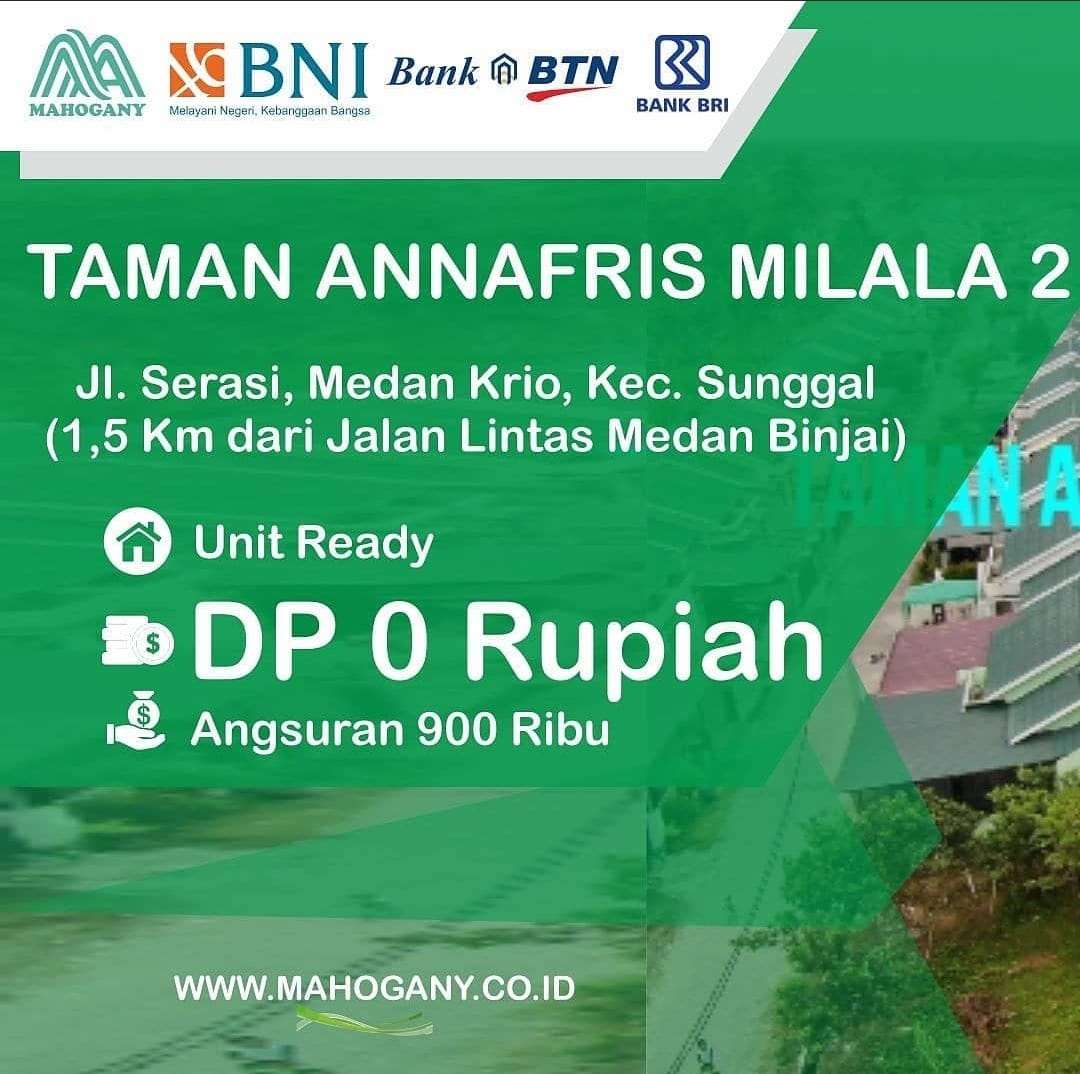 MAHOGANY

BNI
Melayani Negeri, Kebanggaan Bangsa

Bank BTN

BANK BRI

TAMAN ANNAFRIS MILALA 2

Jl. Serasi, Medan Krio, Kec. Sunggal
(1,5 Km dari Jalan Lintas Medan Binjai)

TAMAN A

Unit Ready

DP 0 Rupiah

Angsuran 900 Ribu

WWW.MAHOGANY.CO.ID